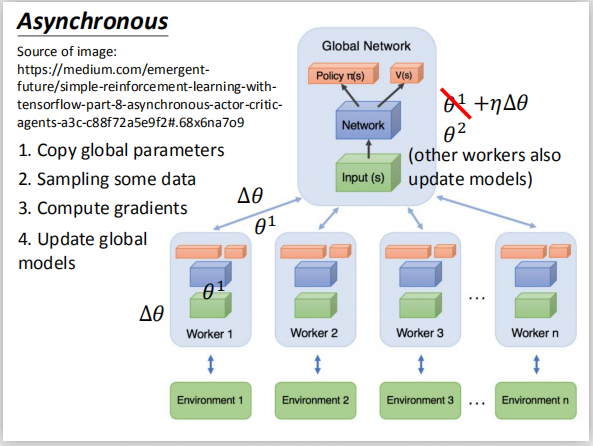 Asynchronous

Source of image: https://medium.com/emergent-future/simple-reinforcement-learning-with-tensorflow-part-8-asynchronous-actor-critic-agents-a3c-c88f72a5e9f2#.68x6na7o9

1. Copy global parameters
2. Sampling some data
3. Compute gradients
4. Update global models

Global Network

Policy π(s)

V(s)

Network

Input (s)

$\theta^1$ $+\eta\Delta\theta$

$\theta^2$

(other workers also update models)

$\Delta\theta$

$\theta^1$

$\theta^1$

$\Delta\theta$

Worker 1

Worker 2

Worker 3

...

Worker n

Environment 1

Environment 2

Environment 3

...

Environment n